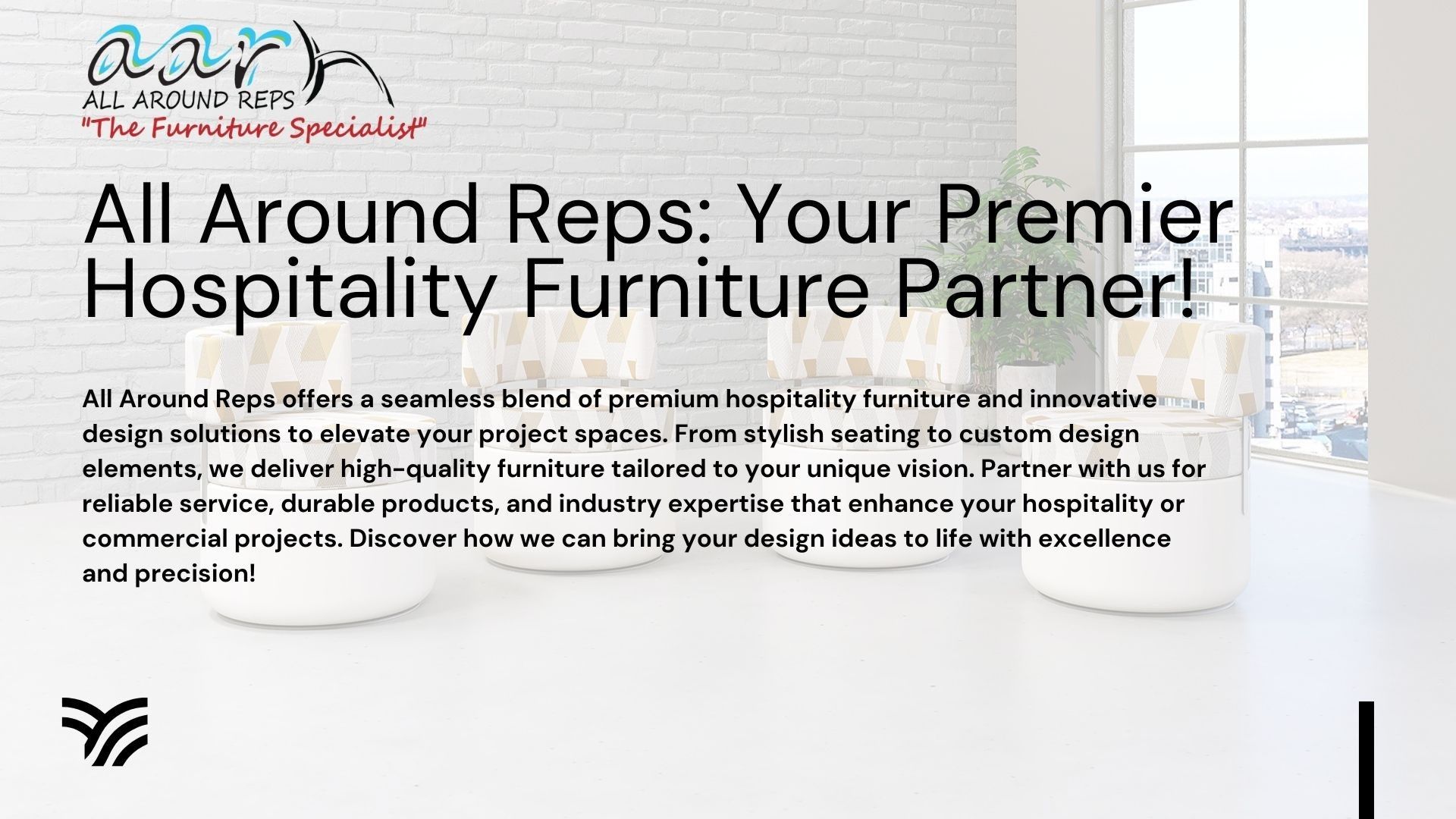 aar
ALL AROUND REPS
"The Furniture Specialist"

All Around Reps: Your Premier Hospitality Furniture Partner!

All Around Reps offers a seamless blend of premium hospitality furniture and innovative design solutions to elevate your project spaces. From stylish seating to custom design elements, we deliver high-quality furniture tailored to your unique vision. Partner with us for reliable service, durable products, and industry expertise that enhance your hospitality or commercial projects. Discover how we can bring your design ideas to life with excellence and precision!